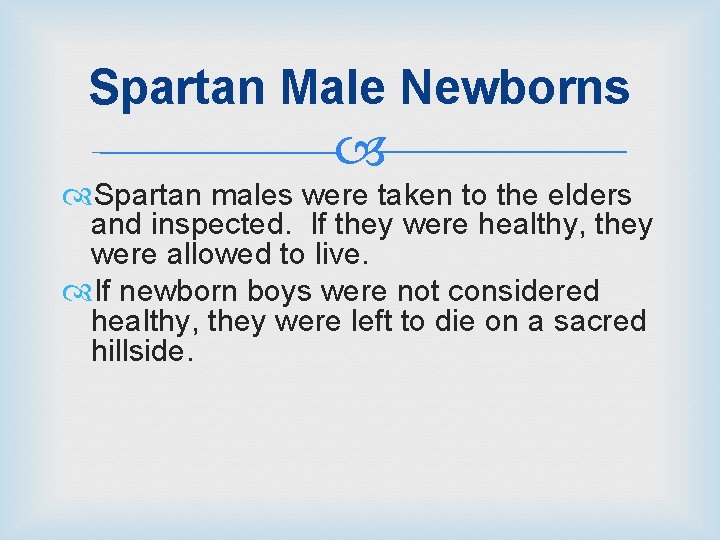 Spartan Male Newborns

Spartan males were taken to the elders and inspected. If they were healthy, they were allowed to live.

If newborn boys were not considered healthy, they were left to die on a sacred hillside.